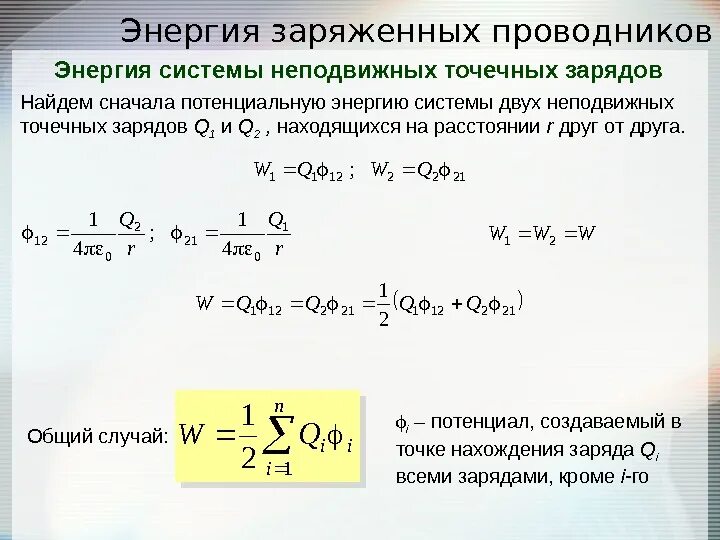 Энергия заряженных проводников

Энергия системы неподвижных точечных зарядов

Найдем сначала потенциальную энергию системы двух неподвижных точечных зарядов $Q_1$ и $Q_2$ , находящихся на расстоянии $r$ друг от друга.

$W_1 = Q_1\phi_{12}$ ; $W_2 = Q_2\phi_{21}$

$\phi_{12} = \frac{1}{4\pi\varepsilon_0}\frac{Q_2}{r}$ ; $\phi_{21} = \frac{1}{4\pi\varepsilon_0}\frac{Q_1}{r}$

$W_1 = W_2 = W$

$W = Q_1\phi_{12} = Q_2\phi_{21} = \frac{1}{2}(Q_1\phi_{12} + Q_2\phi_{21})$

Общий случай: $W = \frac{1}{2}\sum_{i=1}^{n} Q_i\phi_i$

$\phi_i$ – потенциал, создаваемый в точке нахождения заряда $Q_i$ всеми зарядами, кроме $i$-го